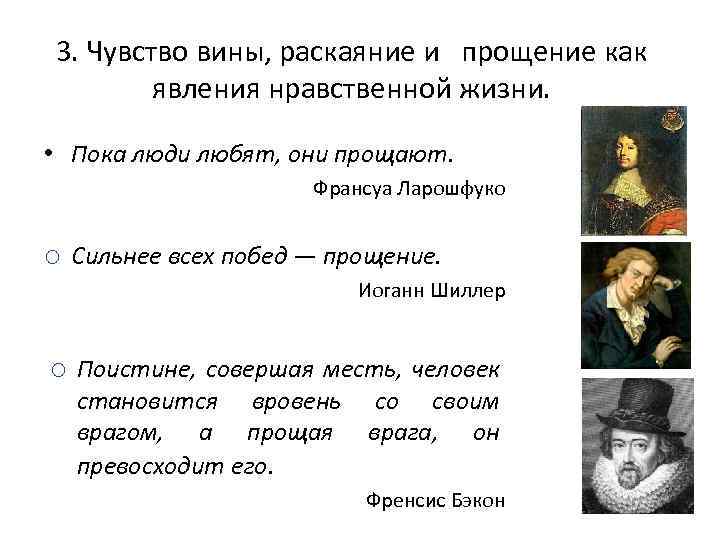 3. Чувство вины, раскаяние и прощение как явления нравственной жизни.

• Пока люди любят, они прощают.

Франсуа Ларошфуко

○ Сильнее всех побед — прощение.

Иоганн Шиллер

○ Поистине, совершая месть, человек становится вровень со своим врагом, а прощая врага, он превосходит его.

Френсис Бэкон